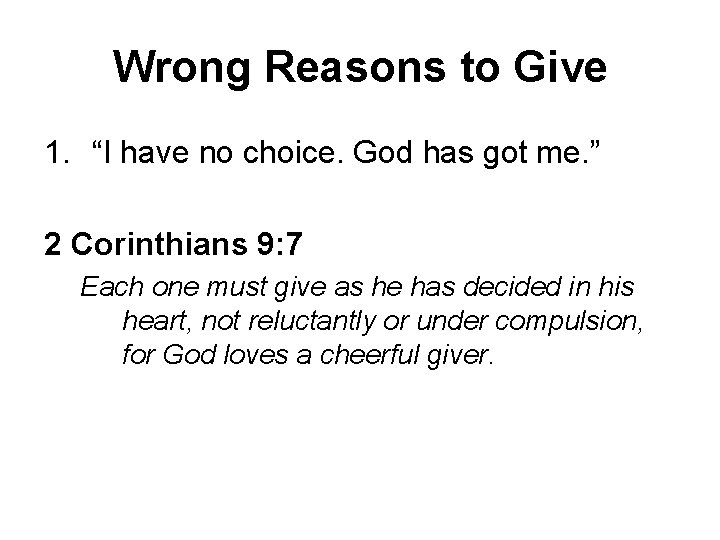 Wrong Reasons to Give

1. “I have no choice. God has got me.”

2 Corinthians 9:7

Each one must give as he has decided in his heart, not reluctantly or under compulsion, for God loves a cheerful giver.